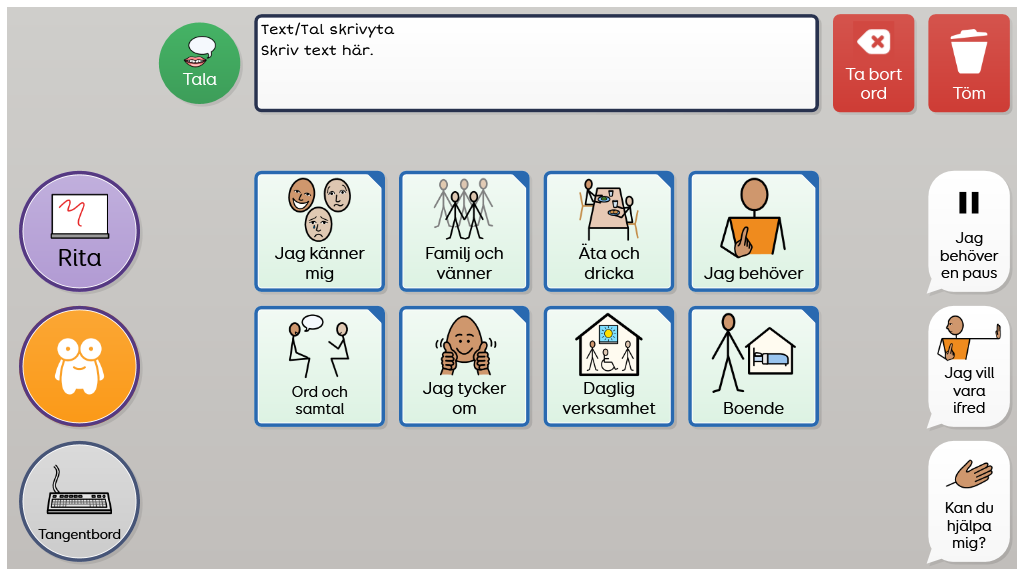 Tala

Text/Tal skrivyta
Skriv text här.

Ta bort ord

Töm

Rita

Tangentbord

Jag känner mig

Familj och vänner

Äta och dricka

Jag behöver

Ord och samtal

Jag tycker om

Daglig verksamhet

Boende

Jag behöver en paus

Jag vill vara ifred

Kan du hjälpa mig?